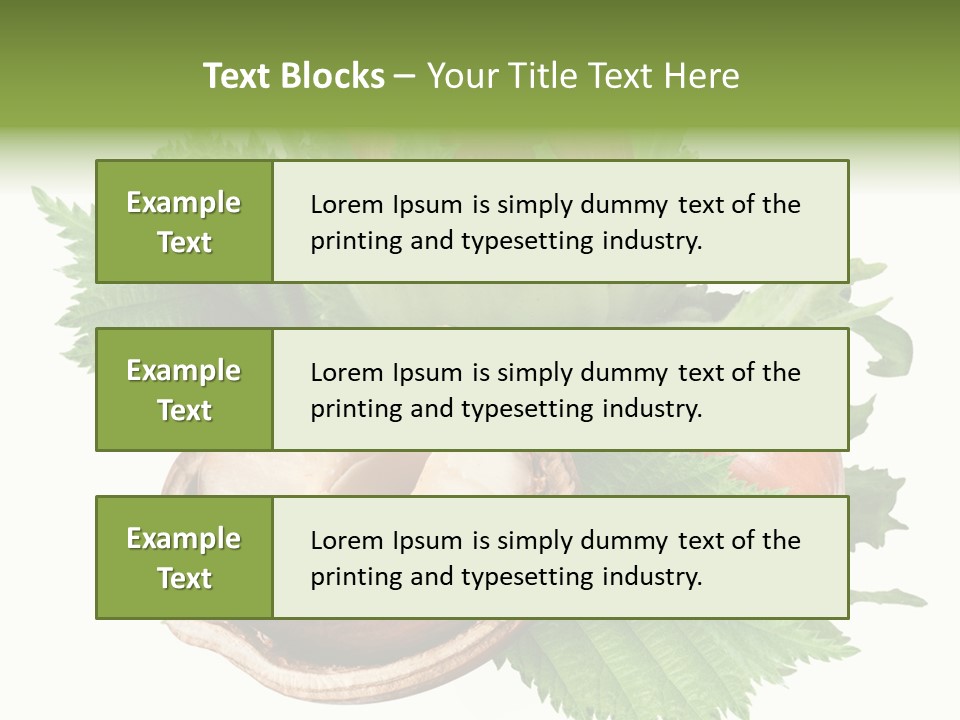 Text Blocks – Your Title Text Here

Example Text

Lorem Ipsum is simply dummy text of the printing and typesetting industry.

Example Text

Lorem Ipsum is simply dummy text of the printing and typesetting industry.

Example Text

Lorem Ipsum is simply dummy text of the printing and typesetting industry.